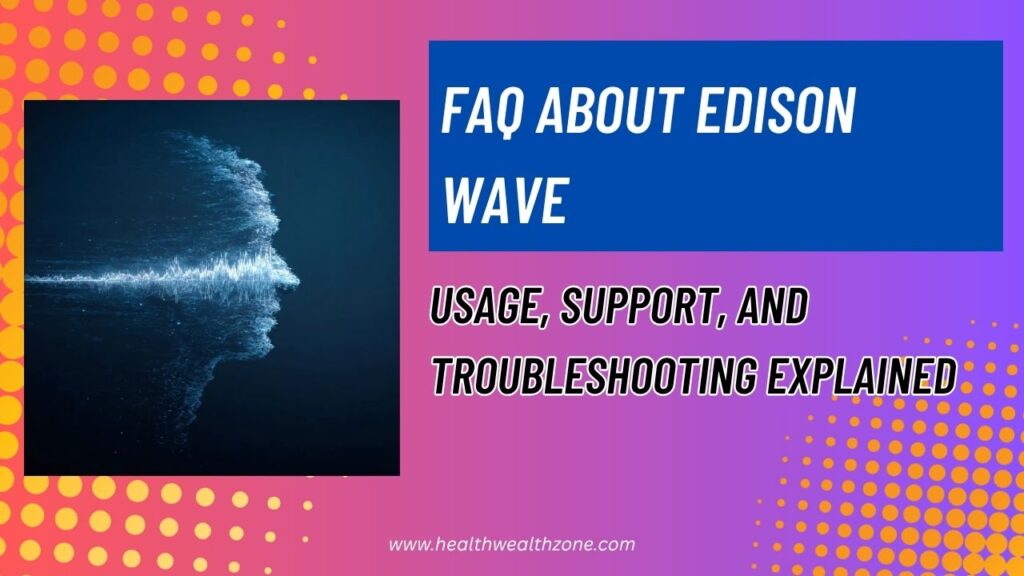 FAQ ABOUT EDISON WAVE

USAGE, SUPPORT, AND TROUBLESHOOTING EXPLAINED

www.healthwealthzone.com